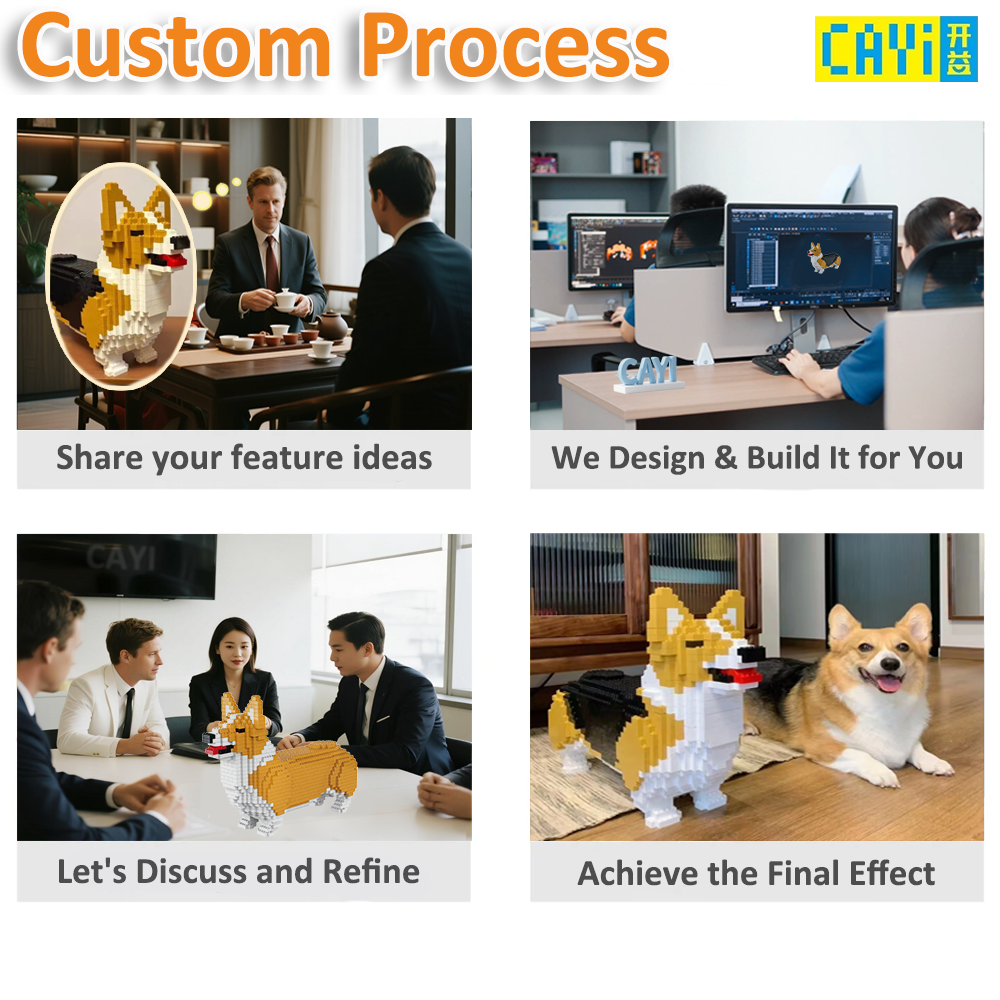 Custom Process

CAYI 开益

CAYI

Share your feature ideas

We Design & Build It for You

CAYI

Let's Discuss and Refine

Achieve the Final Effect